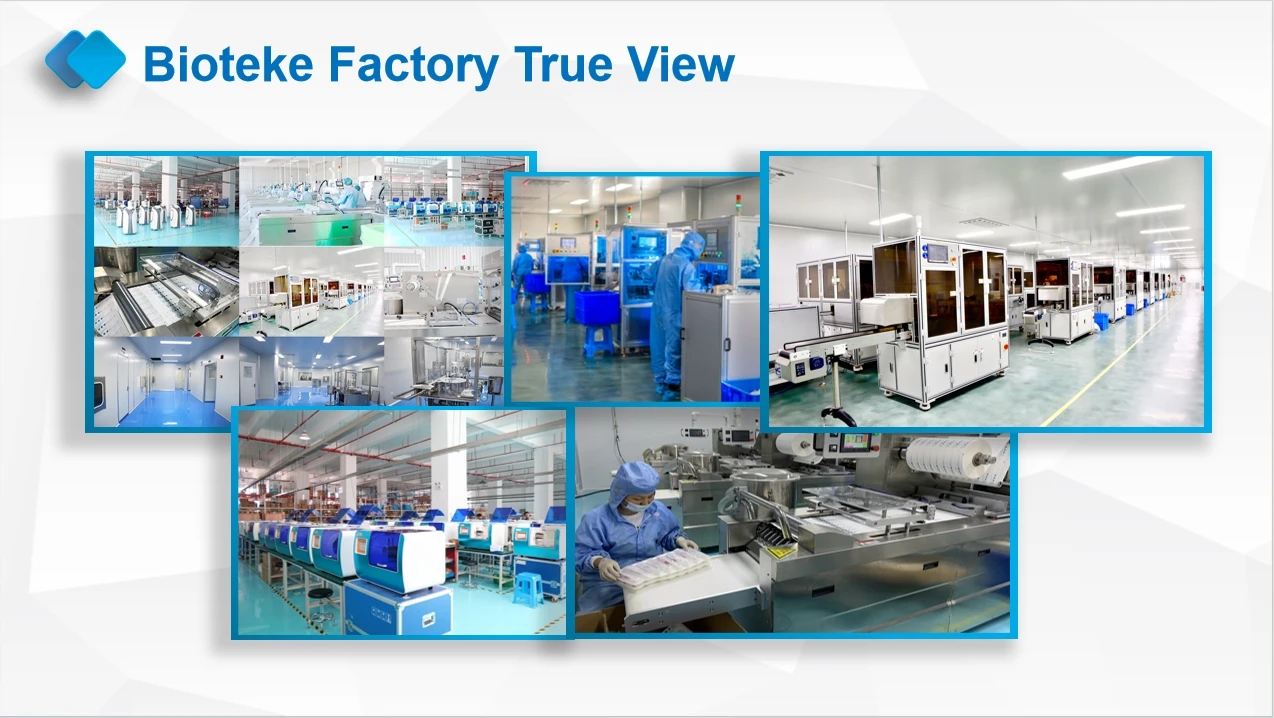 Bioteke Factory True View